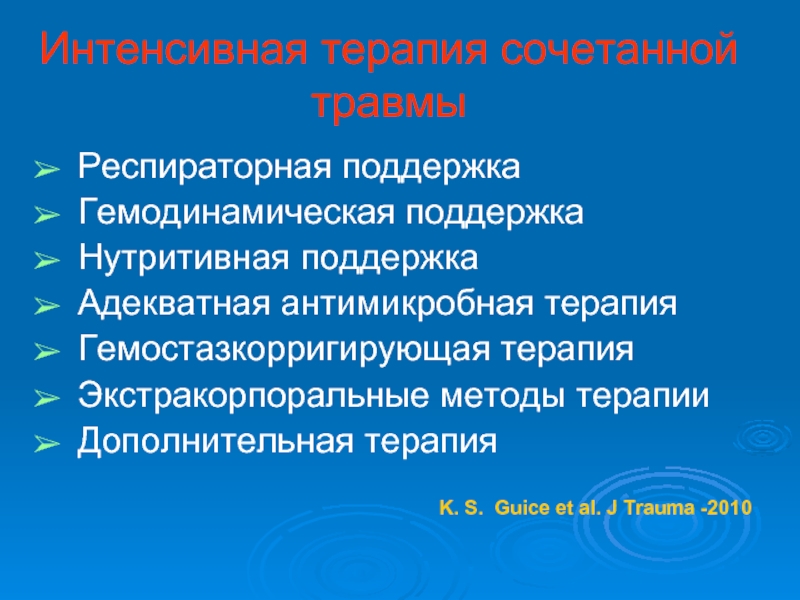 Интенсивная терапия сочетанной травмы

➢ Респираторная поддержка
➢ Гемодинамическая поддержка
➢ Нутритивная поддержка
➢ Адекватная антимикробная терапия
➢ Гемостазкорригирующая терапия
➢ Экстракорпоральные методы терапии
➢ Дополнительная терапия

K. S. Guice et al. J Trauma -2010